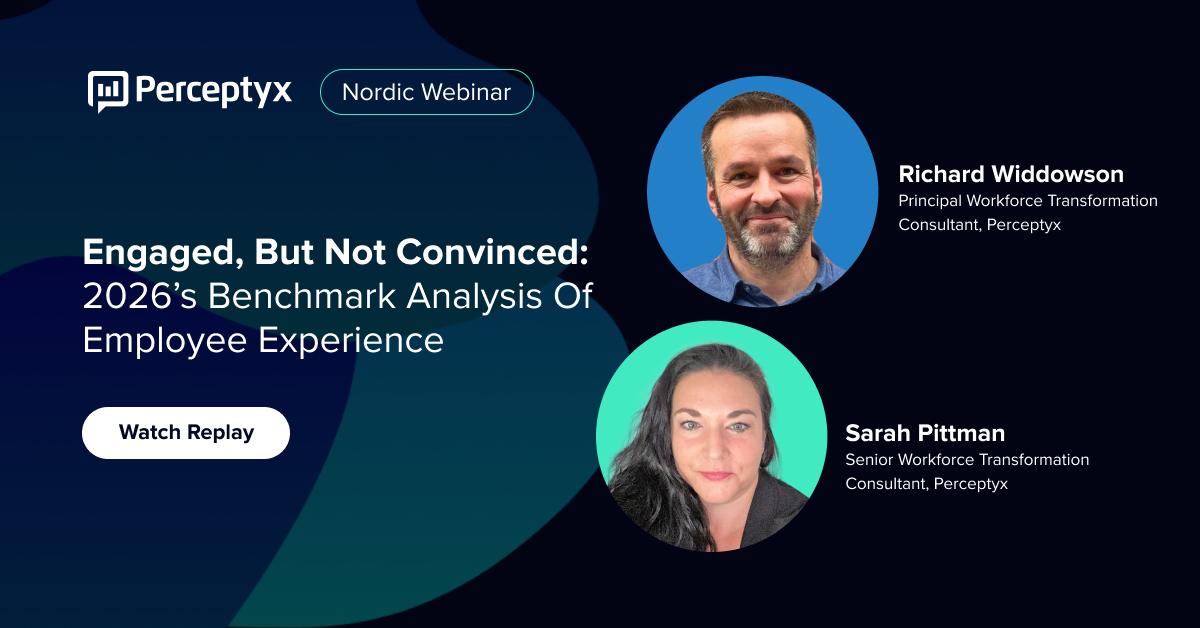 Perceptyx

Nordic Webinar

Engaged, But Not Convinced: 2026's Benchmark Analysis Of Employee Experience

Watch Replay

Richard Widdowson
Principal Workforce Transformation Consultant, Perceptyx

Sarah Pittman
Senior Workforce Transformation Consultant, Perceptyx